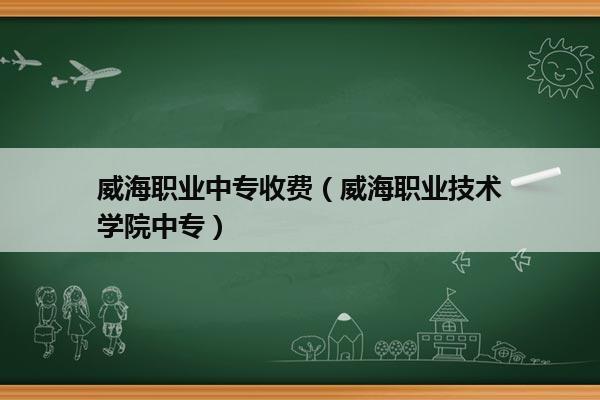 威海职业中专收费（威海职业技术学院中专）